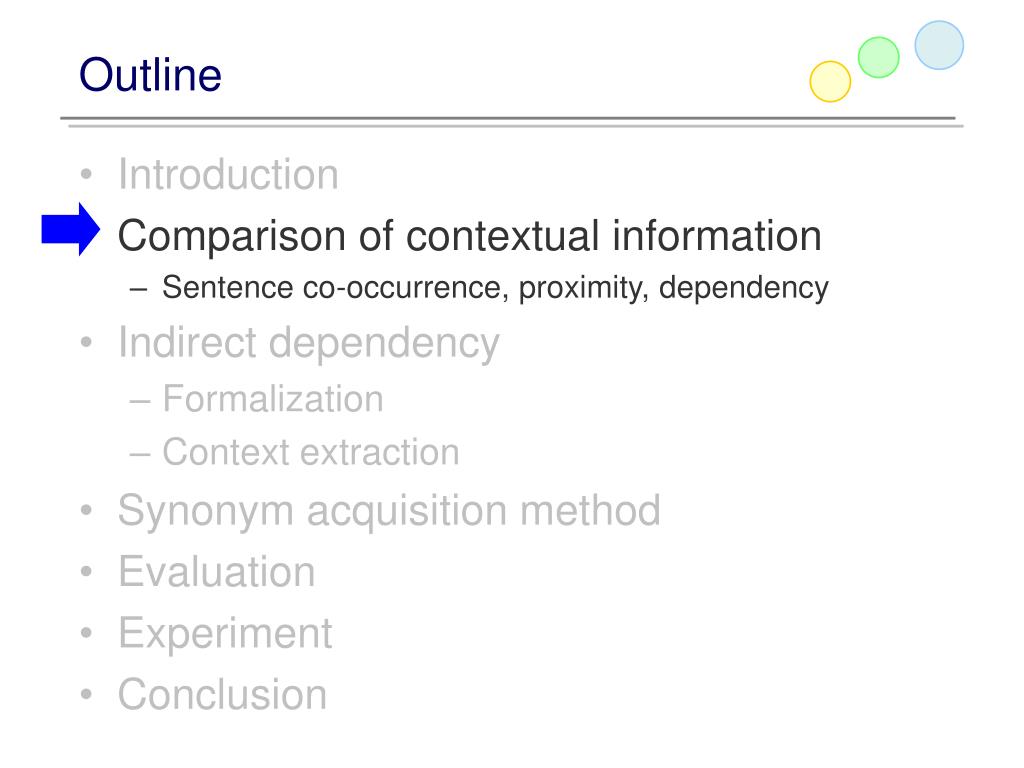 Outline

• Introduction
Comparison of contextual information
– Sentence co-occurrence, proximity, dependency
• Indirect dependency
– Formalization
– Context extraction
• Synonym acquisition method
• Evaluation
• Experiment
• Conclusion